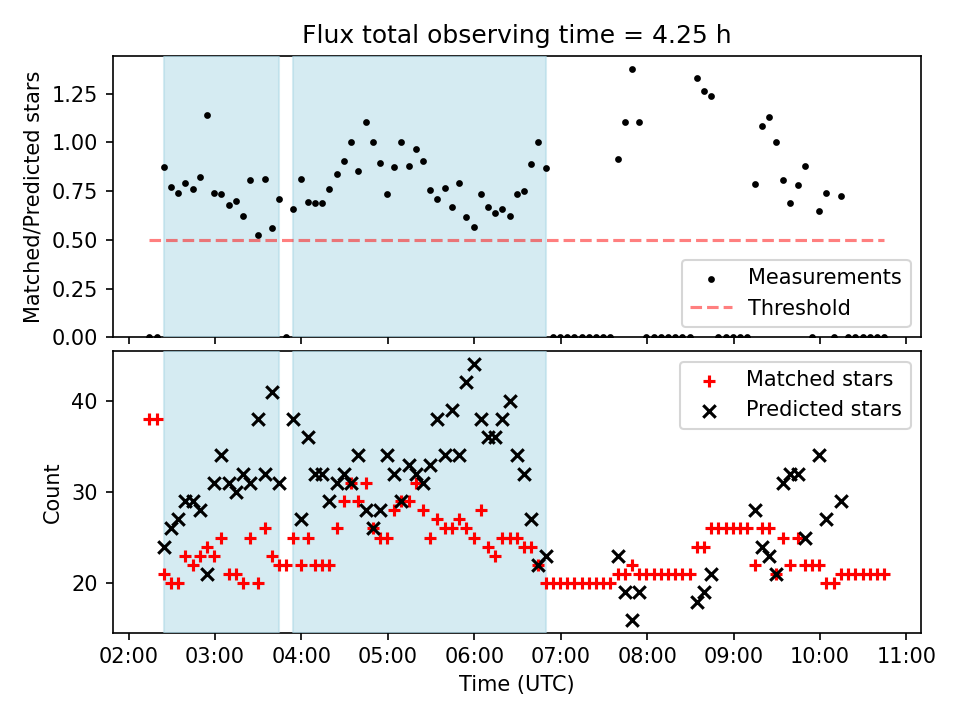 Flux total observing time = 4.25 h

Matched/Predicted stars

1.25
1.00
0.75
0.50
0.25
0.00

Measurements
Threshold

Count

40
30
20

Matched stars
Predicted stars

02:00 03:00 04:00 05:00 06:00 07:00 08:00 09:00 10:00 11:00
Time (UTC)